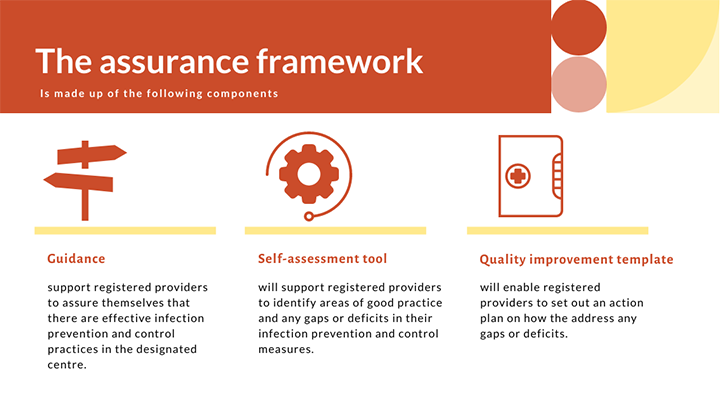 The assurance framework

Is made up of the following components

Guidance

support registered providers to assure themselves that there are effective infection prevention and control practices in the designated centre.

Self-assessment tool

will support registered providers to identify areas of good practice and any gaps or deficits in their infection prevention and control measures.

Quality improvement template

will enable registered providers to set out an action plan on how the address any gaps or deficits.